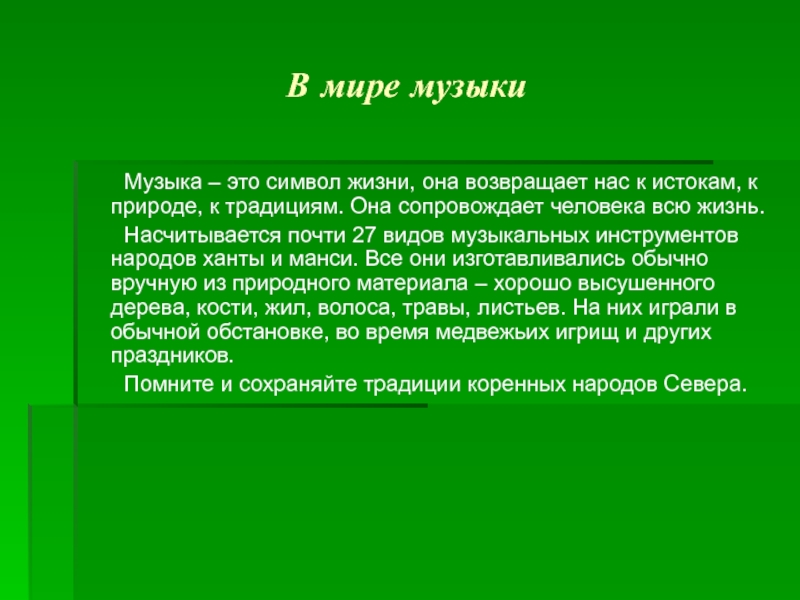 В мире музыки

Музыка – это символ жизни, она возвращает нас к истокам, к природе, к традициям. Она сопровождает человека всю жизнь.

Насчитывается почти 27 видов музыкальных инструментов народов ханты и манси. Все они изготавливались обычно вручную из природного материала – хорошо высушенного дерева, кости, жил, волоса, травы, листьев. На них играли в обычной обстановке, во время медвежьих игрищ и других праздников.

Помните и сохраняйте традиции коренных народов Севера.